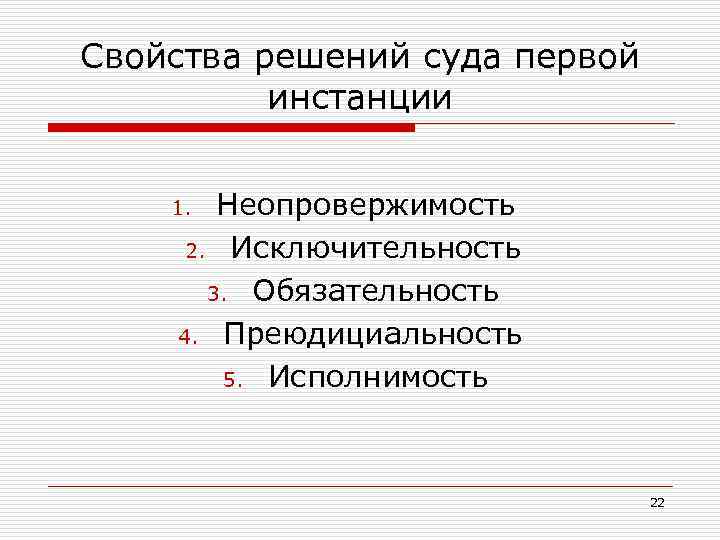 Свойства решений суда первой инстанции

1. Неопровержимость
2. Исключительность
3. Обязательность
4. Преюдициальность
5. Исполнимость

22